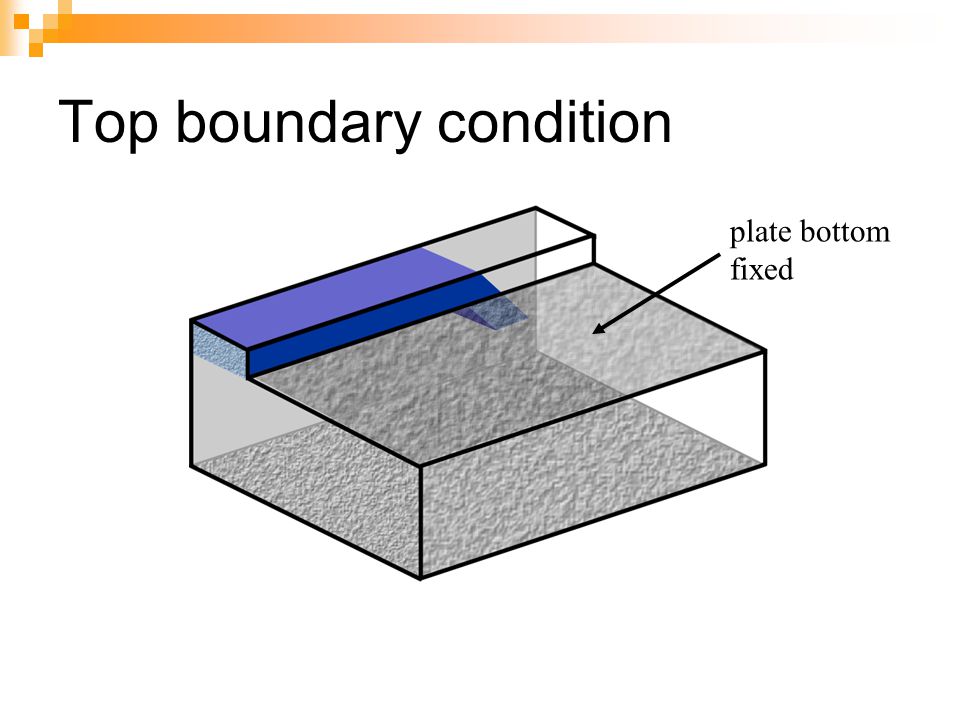 Top boundary condition

plate bottom fixed